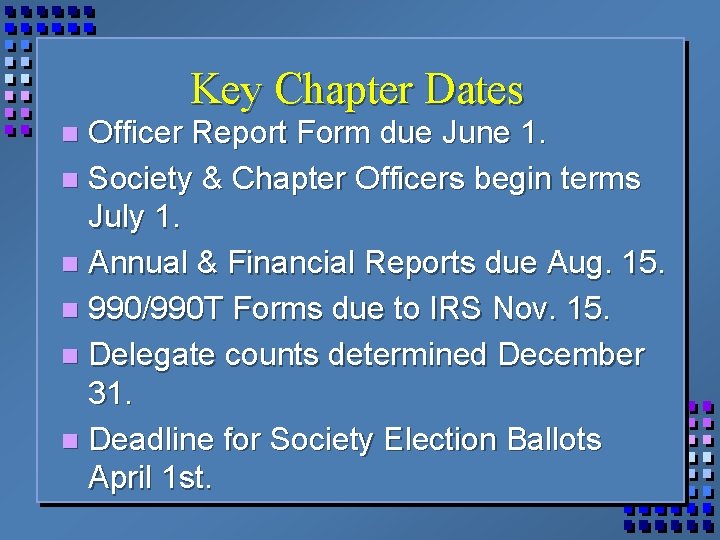 Key Chapter Dates

- Officer Report Form due June 1.
- Society & Chapter Officers begin terms July 1.
- Annual & Financial Reports due Aug. 15.
- 990/990T Forms due to IRS Nov. 15.
- Delegate counts determined December 31.
- Deadline for Society Election Ballots April 1st.